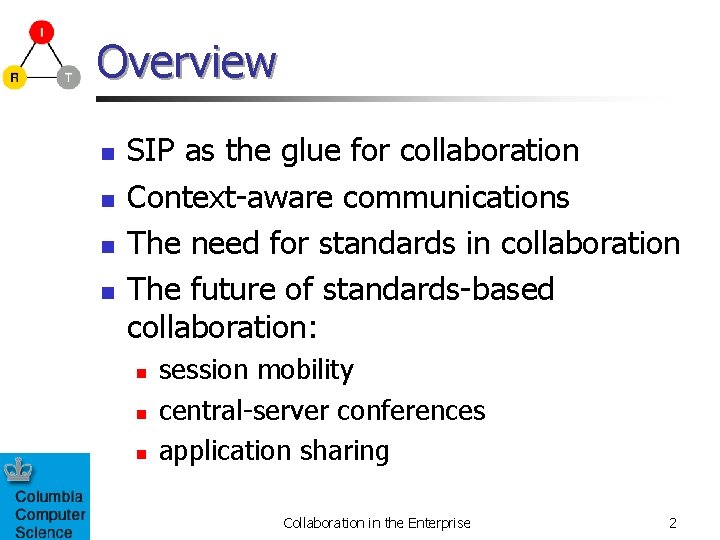 I
R
T

Overview

- SIP as the glue for collaboration
- Context-aware communications
- The need for standards in collaboration
- The future of standards-based collaboration:
  - session mobility
  - central-server conferences
  - application sharing

Columbia Computer Science

Collaboration in the Enterprise

2